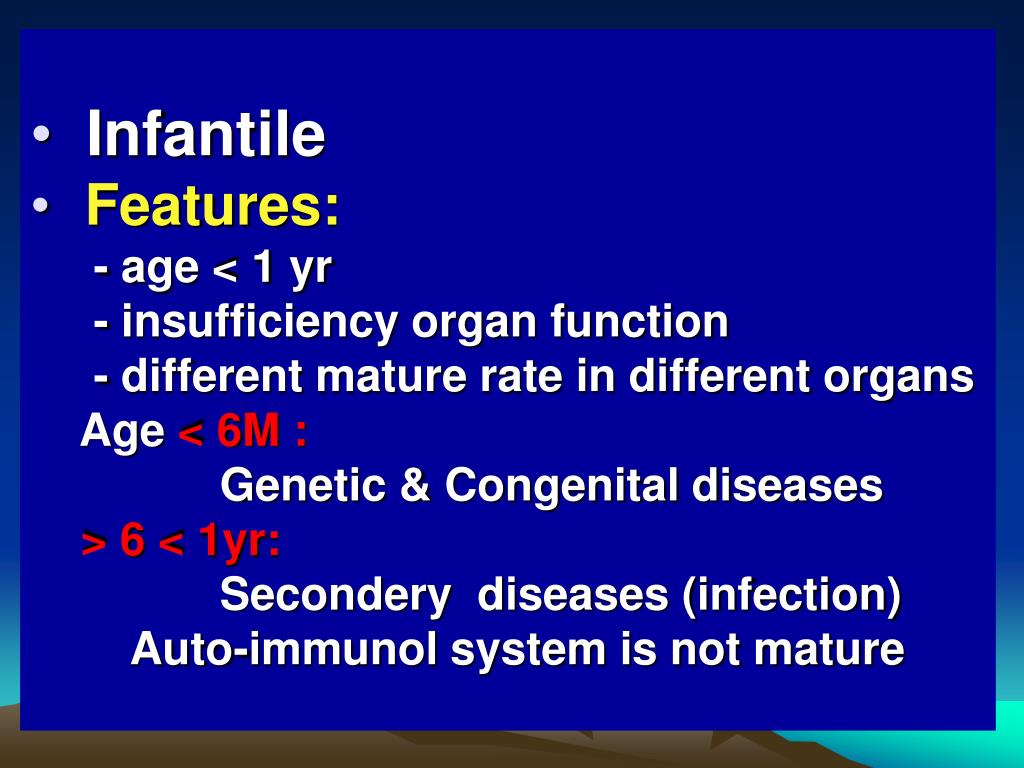 • Infantile
• Features:
- age < 1 yr
- insufficiency organ function
- different mature rate in different organs
Age < 6M :
Genetic & Congenital diseases
> 6 < 1yr:
Secondery diseases (infection)
Auto-immunol system is not mature